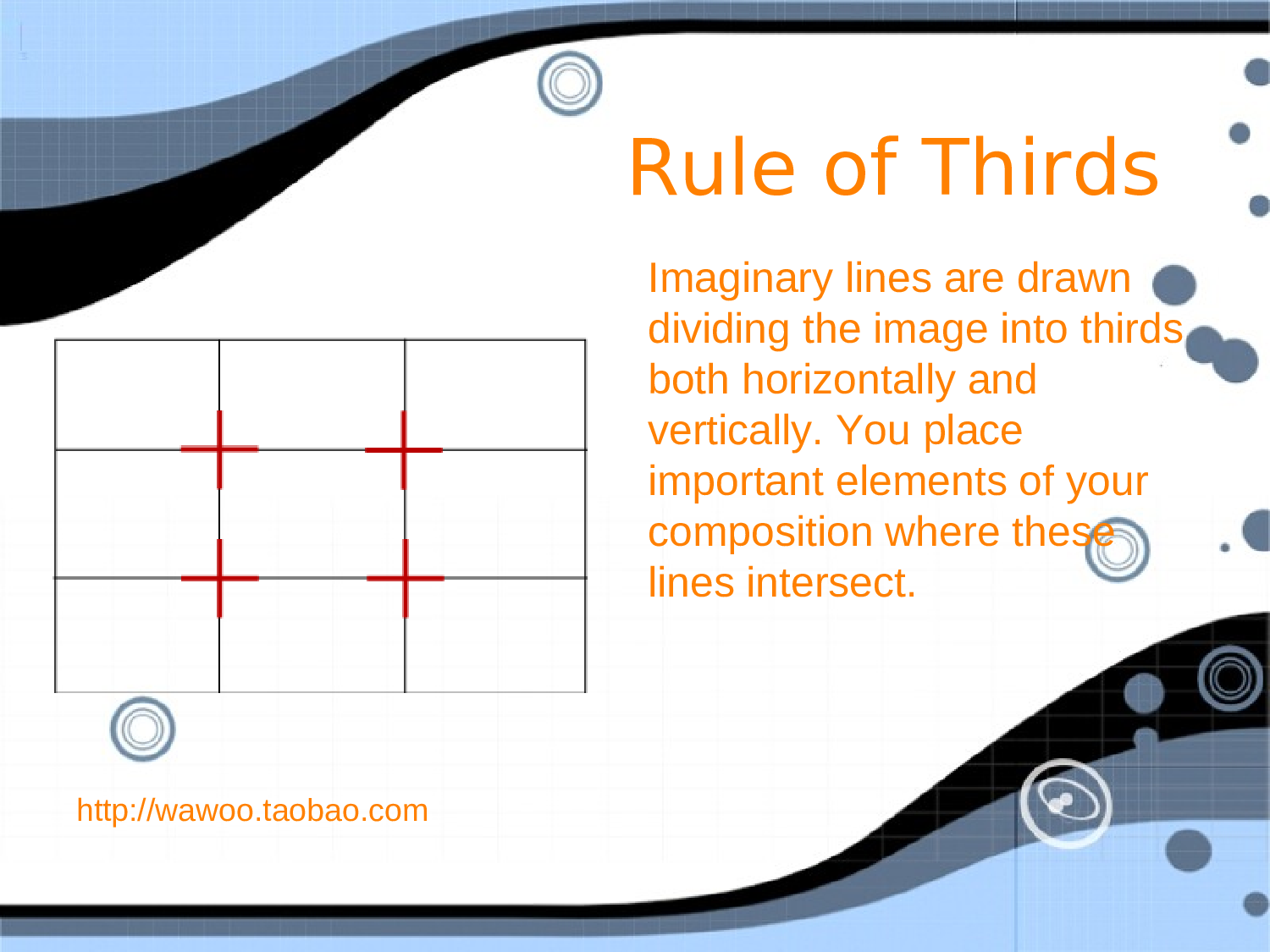 Rule of Thirds

Imaginary lines are drawn dividing the image into thirds both horizontally and vertically. You place important elements of your composition where these lines intersect.

http://wawoo.taobao.com